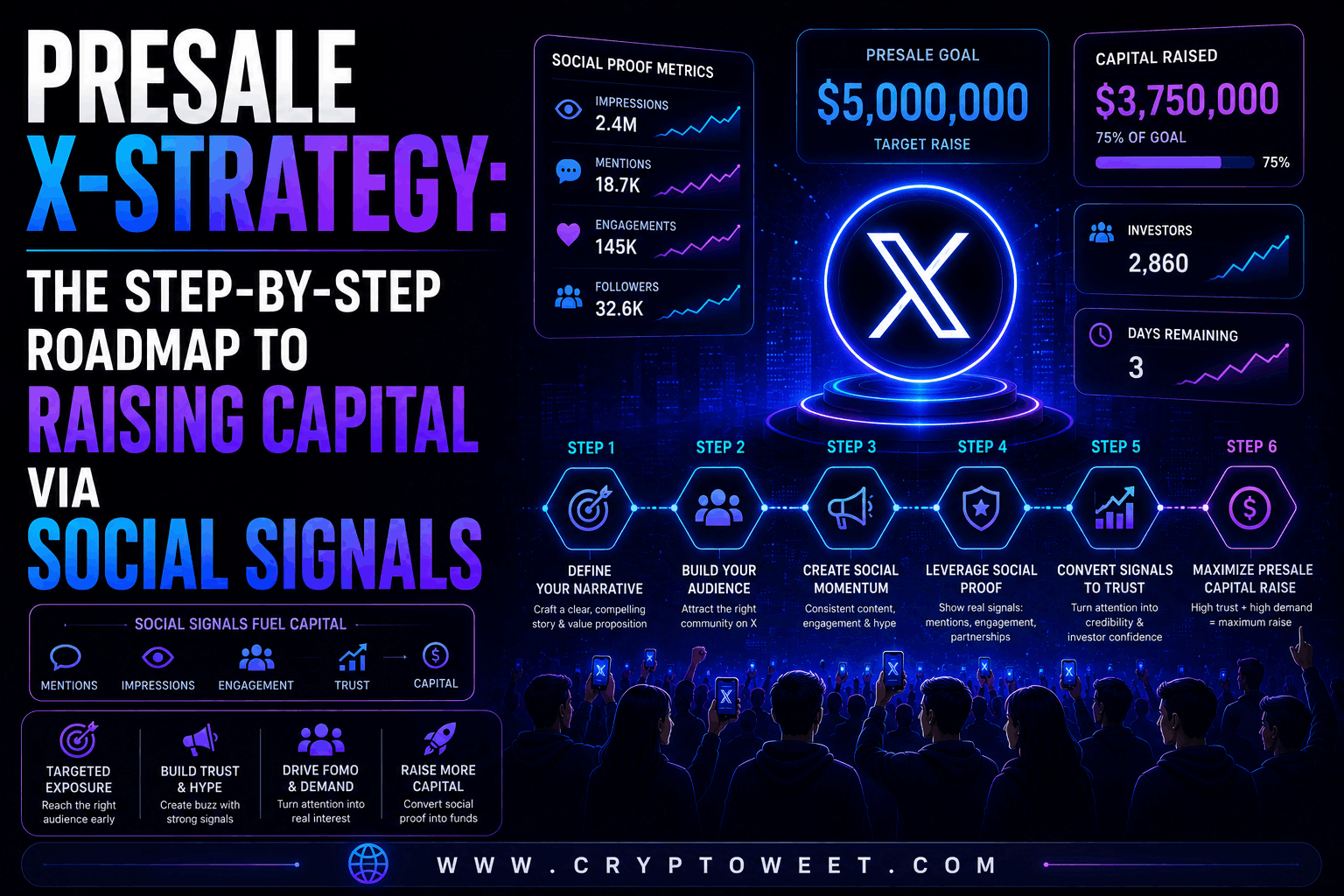 PRESALE X-STRATEGY:

THE STEP-BY-STEP ROADMAP TO RAISING CAPITAL VIA SOCIAL SIGNALS

SOCIAL SIGNALS FUEL CAPITAL

MENTIONS IMPRESSIONS ENGAGEMENT TRUST CAPITAL

TARGETED EXPOSURE
Reach the right audience early

BUILD TRUST & HYPE
Create buzz with strong signals

DRIVE FOMO & DEMAND
Turn attention into real interest

RAISE MORE CAPITAL
Convert social proof into funds

SOCIAL PROOF METRICS

IMPRESSIONS
2.4M

MENTIONS
18.7K

ENGAGEMENTS
145K

FOLLOWERS
32.6K

PRESALE GOAL
$5,000,000
TARGET RAISE

CAPITAL RAISED
$3,750,000
75% OF GOAL
75%

INVESTORS
2,860

DAYS REMAINING
3

X

STEP 1
DEFINE YOUR NARRATIVE
Craft a clear, compelling story & value proposition

STEP 2
BUILD YOUR AUDIENCE
Attract the right community on X

STEP 3
CREATE SOCIAL MOMENTUM
Consistent content, engagement & hype

STEP 4
LEVERAGE SOCIAL PROOF
Show real signals: mentions, engagement, partnerships

STEP 5
CONVERT SIGNALS TO TRUST
Turn attention into credibility & investor confidence

STEP 6
MAXIMIZE PRESALE CAPITAL RAISE
High trust + high demand = maximum raise

WWW.CRYPTOWEET.COM